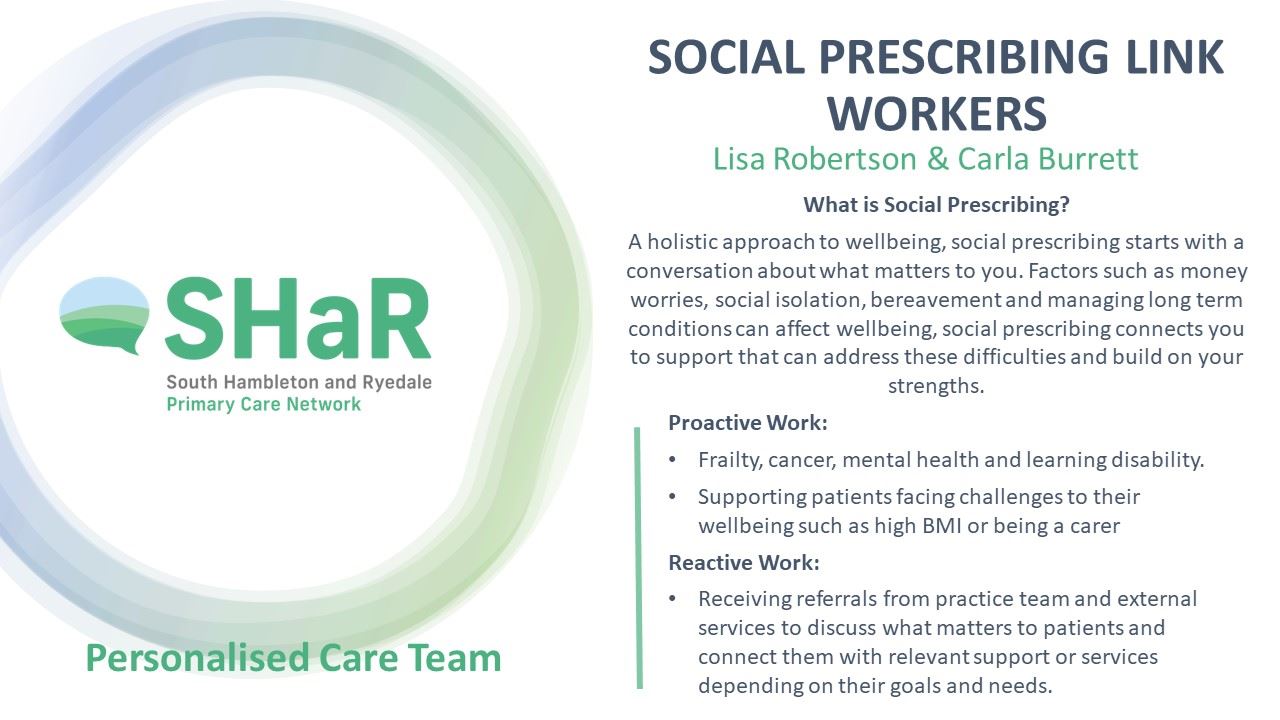 SHaR
South Hambleton and Ryedale
Primary Care Network

Personalised Care Team

SOCIAL PRESCRIBING LINK WORKERS
Lisa Robertson & Carla Burrett

What is Social Prescribing?

A holistic approach to wellbeing, social prescribing starts with a conversation about what matters to you. Factors such as money worries, social isolation, bereavement and managing long term conditions can affect wellbeing, social prescribing connects you to support that can address these difficulties and build on your strengths.

Proactive Work:

• Frailty, cancer, mental health and learning disability.
• Supporting patients facing challenges to their wellbeing such as high BMI or being a carer

Reactive Work:

• Receiving referrals from practice team and external services to discuss what matters to patients and connect them with relevant support or services depending on their goals and needs.